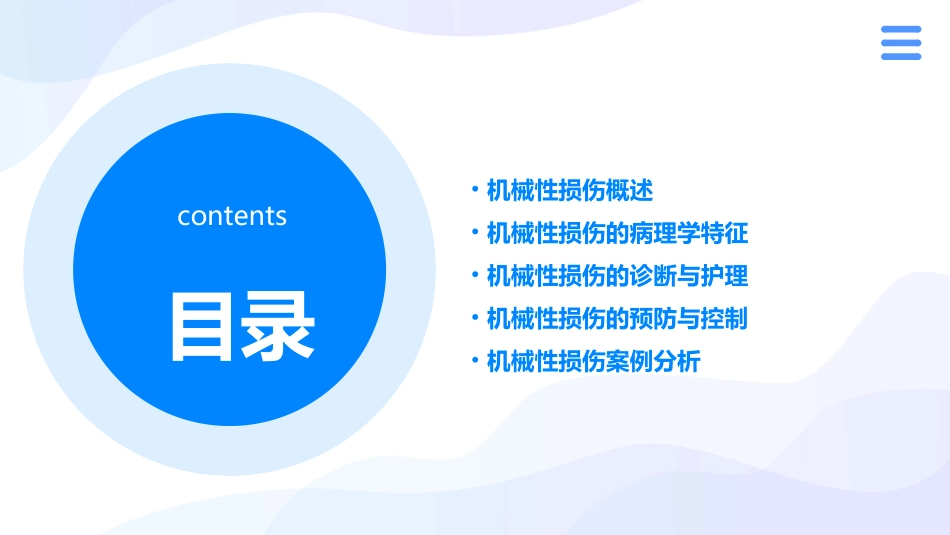 contents

目录

• 机械性损伤概述
• 机械性损伤的病理学特征
• 机械性损伤的诊断与护理
• 机械性损伤的预防与控制
• 机械性损伤案例分析